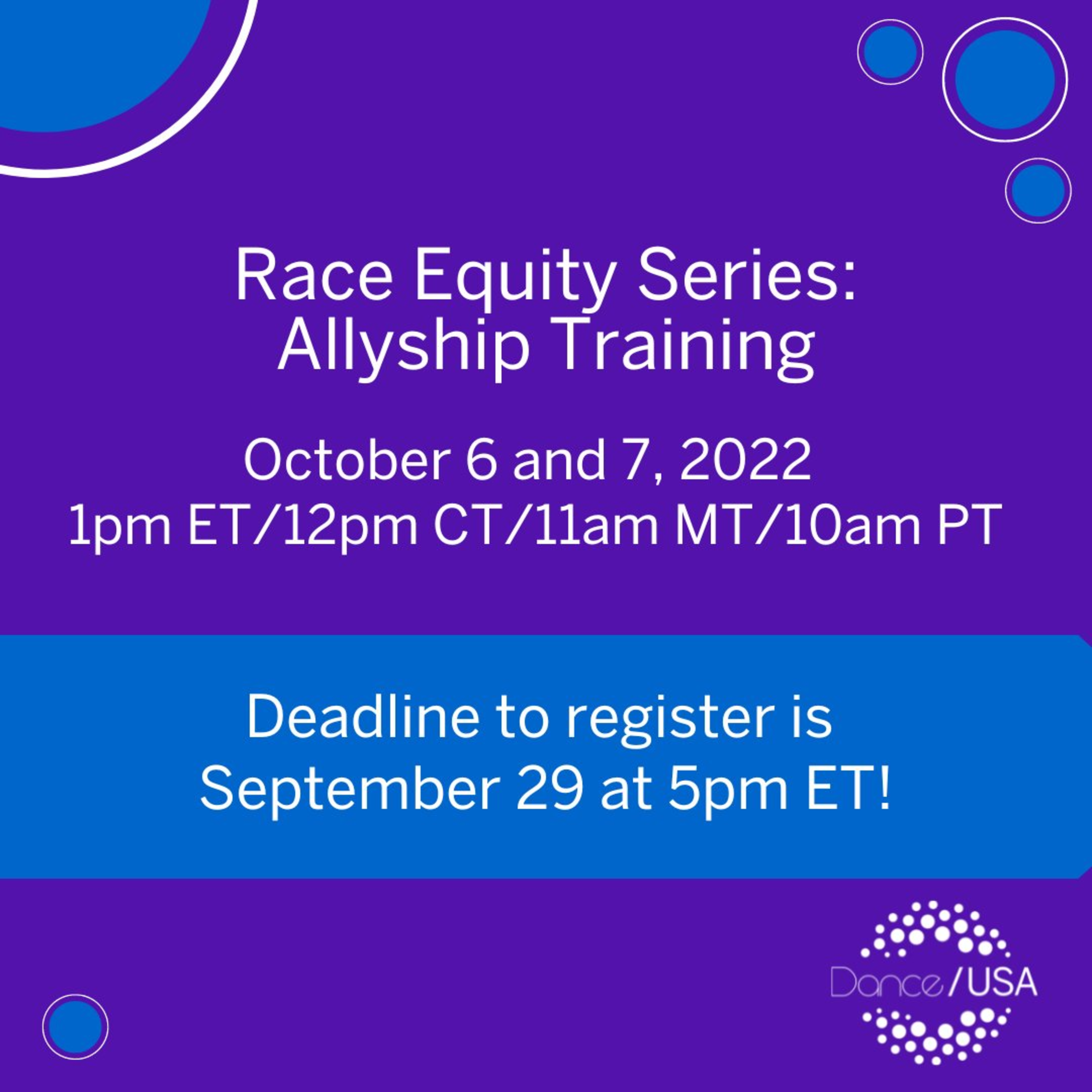 Race Equity Series:
Allyship Training

October 6 and 7, 2022
1pm ET/12pm CT/11am MT/10am PT

Deadline to register is
September 29 at 5pm ET!

Dance/USA